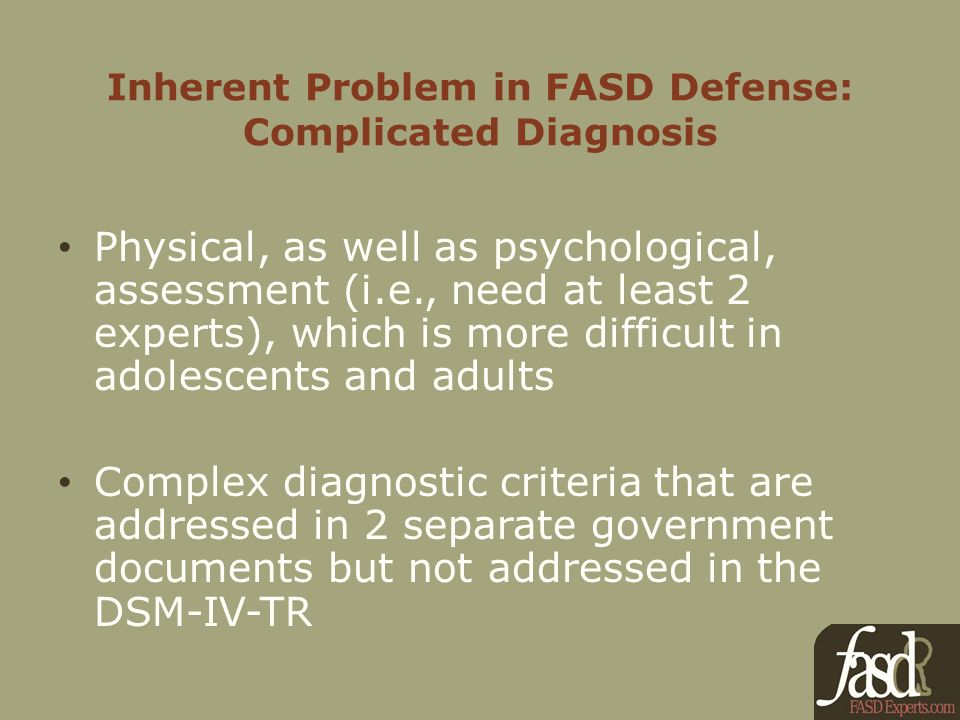 Inherent Problem in FASD Defense: Complicated Diagnosis

• Physical, as well as psychological, assessment (i.e., need at least 2 experts), which is more difficult in adolescents and adults

• Complex diagnostic criteria that are addressed in 2 separate government documents but not addressed in the DSM-IV-TR

fasd
FASD Experts.com